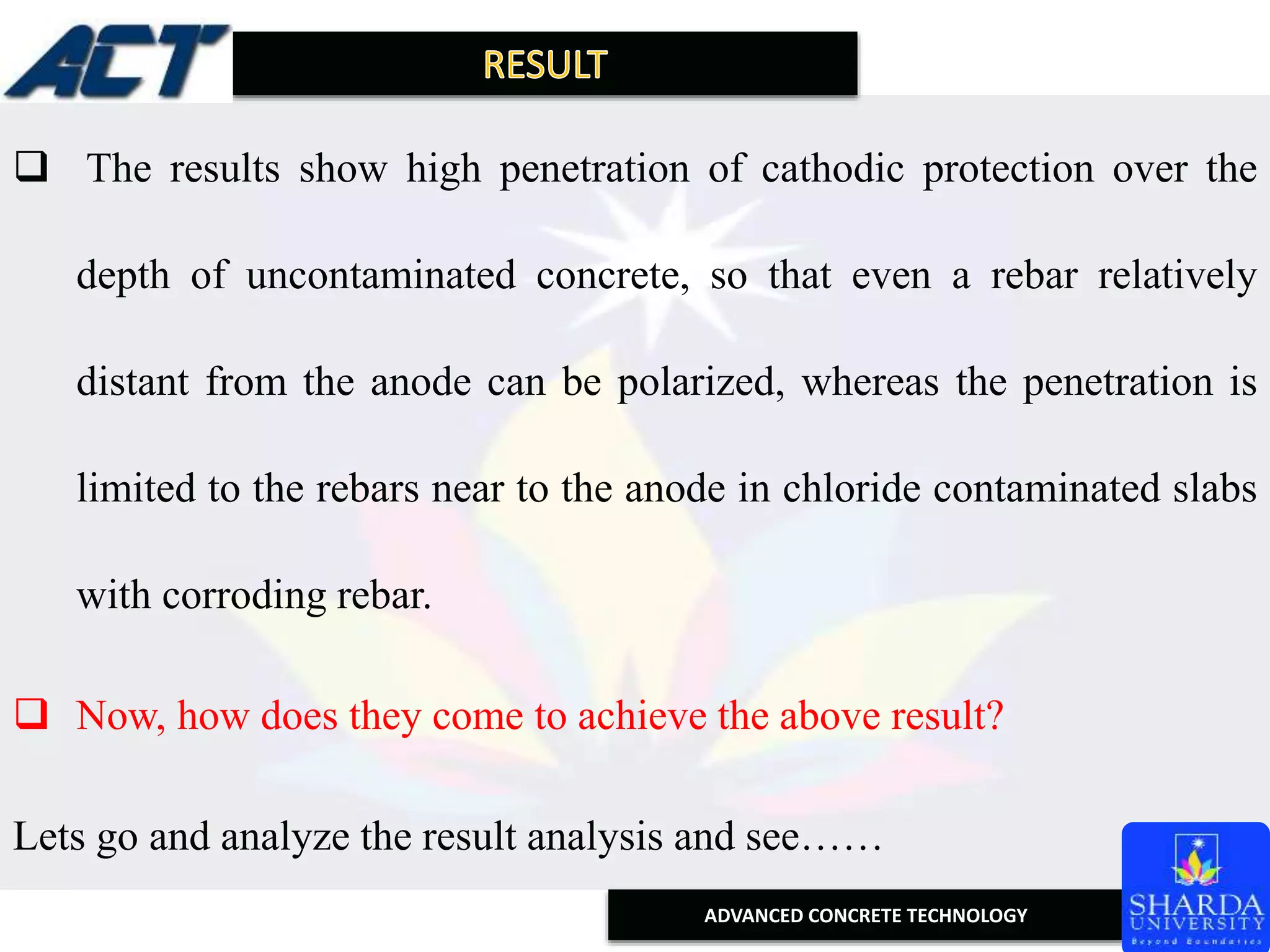 ACT

RESULT

❑ The results show high penetration of cathodic protection over the depth of uncontaminated concrete, so that even a rebar relatively distant from the anode can be polarized, whereas the penetration is limited to the rebars near to the anode in chloride contaminated slabs with corroding rebar.

❑ Now, how does they come to achieve the above result?

Lets go and analyze the result analysis and see……

ADVANCED CONCRETE TECHNOLOGY

SHARDA UNIVERSITY
Beyond Boundaries